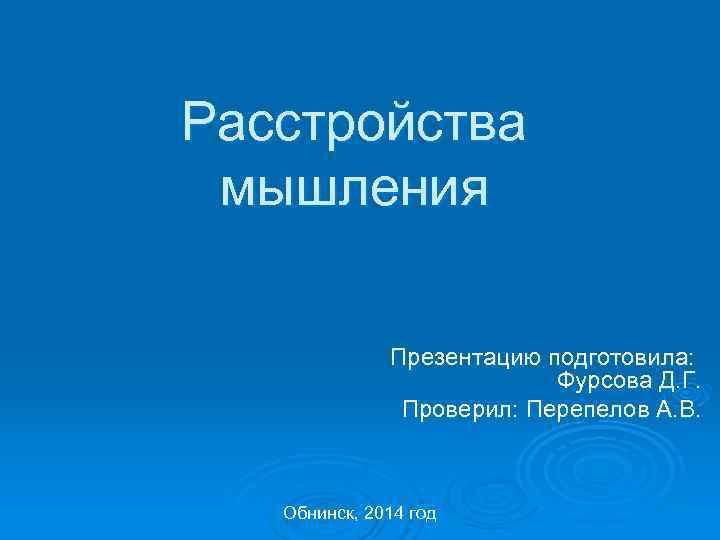 Расстройства мышления

Презентацию подготовила:
Фурсова Д.Г.
Проверил: Перепелов А.В.

Обнинск, 2014 год